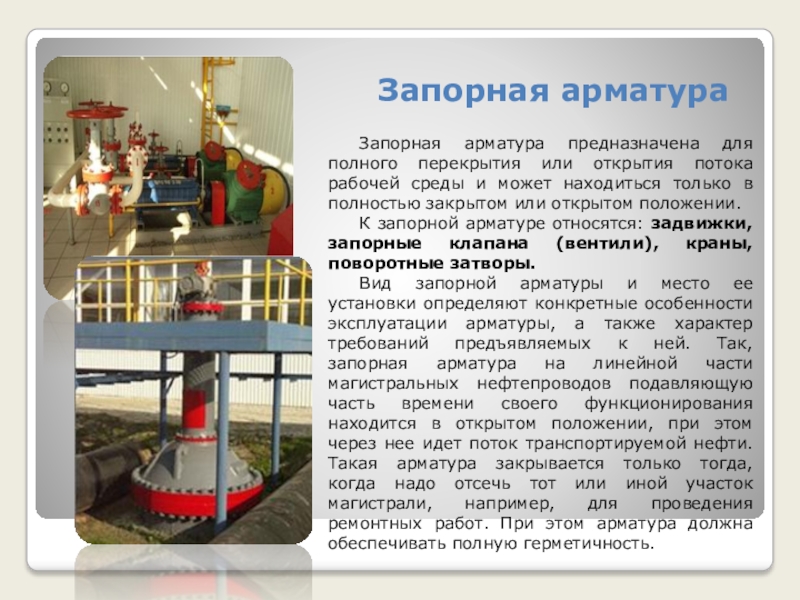 Запорная арматура

Запорная арматура предназначена для полного перекрытия или открытия потока рабочей среды и может находиться только в полностью закрытом или открытом положении.

К запорной арматуре относятся: задвижки, запорные клапана (вентили), краны, поворотные затворы.

Вид запорной арматуры и место ее установки определяют конкретные особенности эксплуатации арматуры, а также характер требований предъявляемых к ней. Так, запорная арматура на линейной части магистральных нефтепроводов подавляющую часть времени своего функционирования находится в открытом положении, при этом через нее идет поток транспортируемой нефти. Такая арматура закрывается только тогда, когда надо отсечь тот или иной участок магистрали, например, для проведения ремонтных работ. При этом арматура должна обеспечивать полную герметичность.